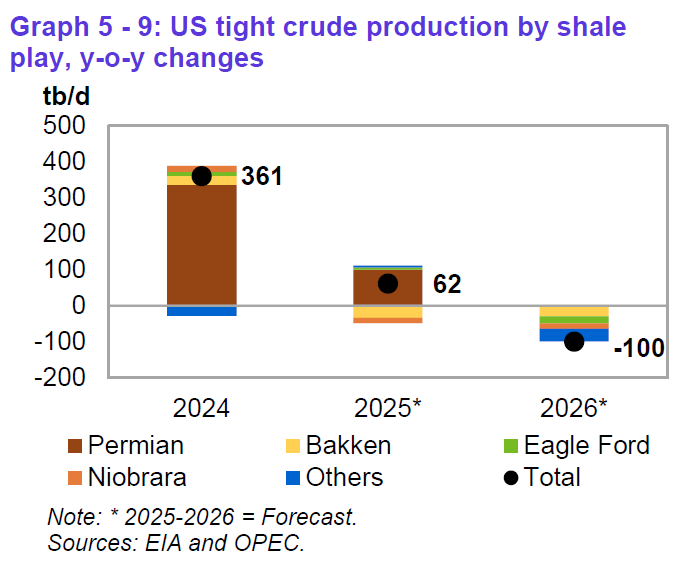 Graph 5 - 9: US tight crude production by shale play, y-o-y changes

tb/d

500
400
300
200
100
0
-100
-200

361
62
-100

2024
2025*
2026*

Permian
Bakken
Eagle Ford
Niobrara
Others
Total

Note: * 2025-2026 = Forecast.
Sources: EIA and OPEC.